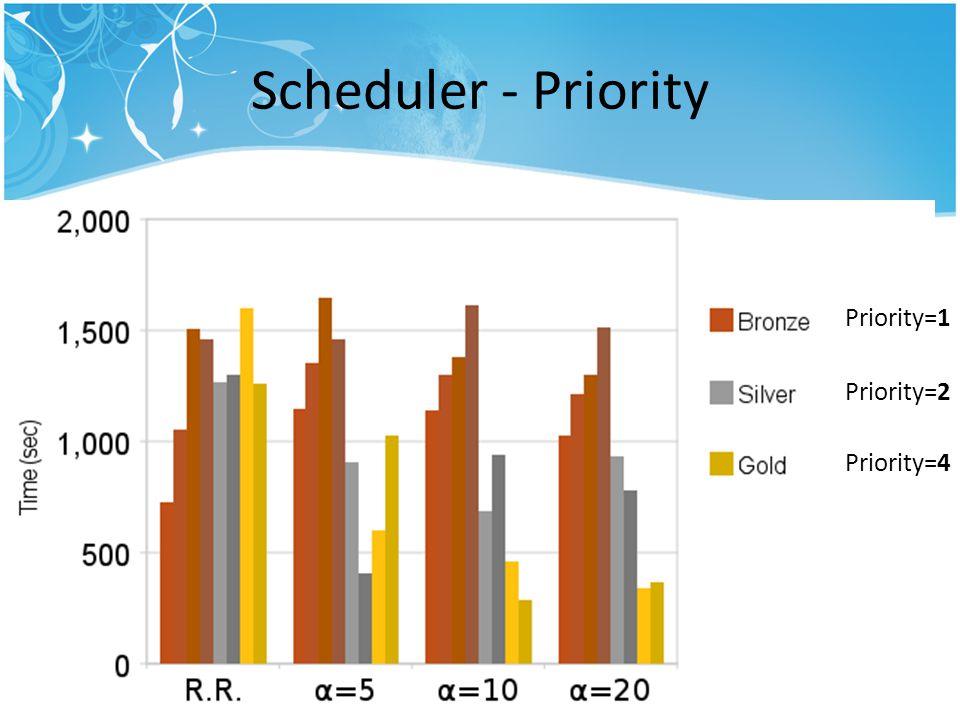 Scheduler - Priority

2,000
1,500
1,000
500
0

Time (sec)

R.R.
α=5
α=10
α=20

Bronze Priority=**1**
Silver Priority=**2**
Gold Priority=**4**